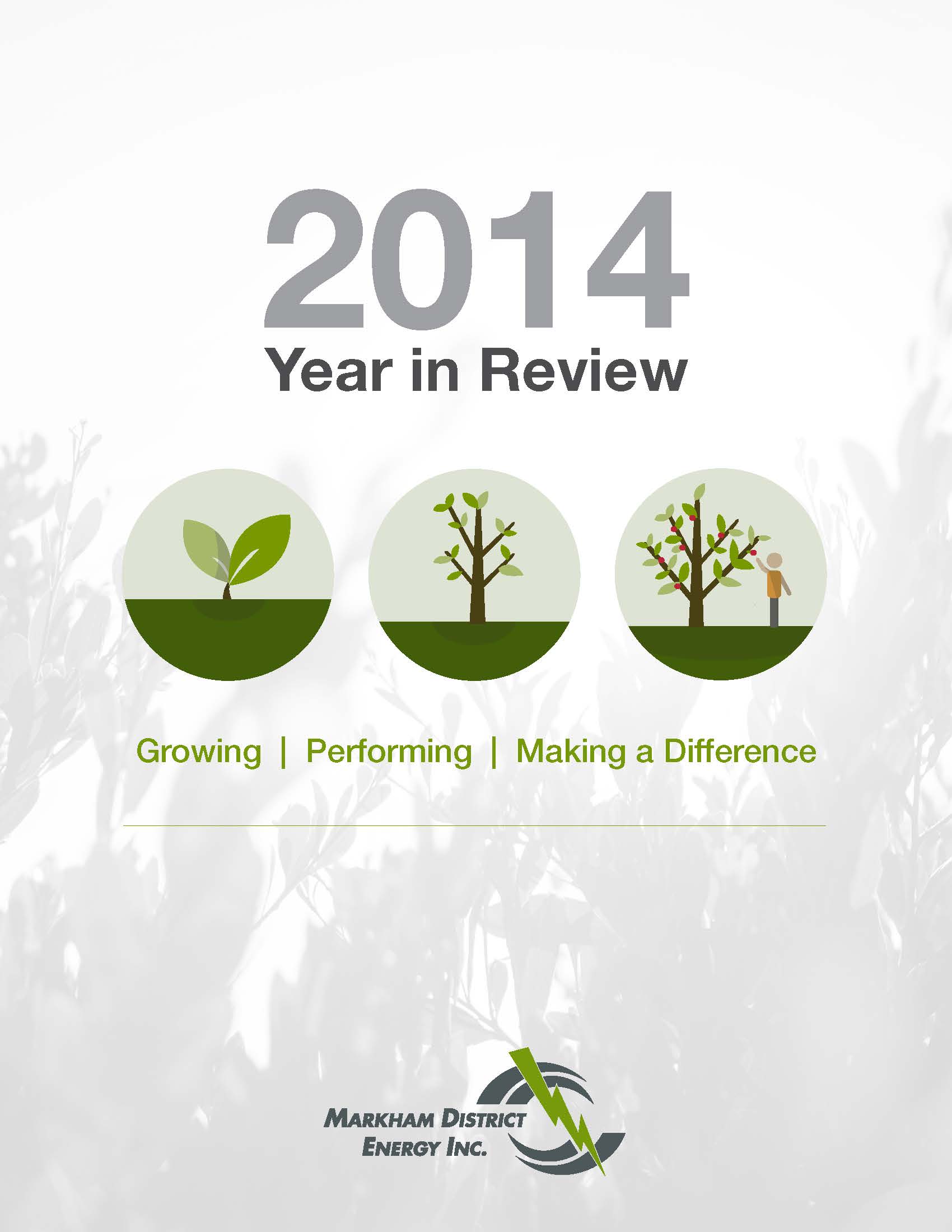 2014
Year in Review

Growing | Performing | Making a Difference

MARKHAM DISTRICT ENERGY INC.